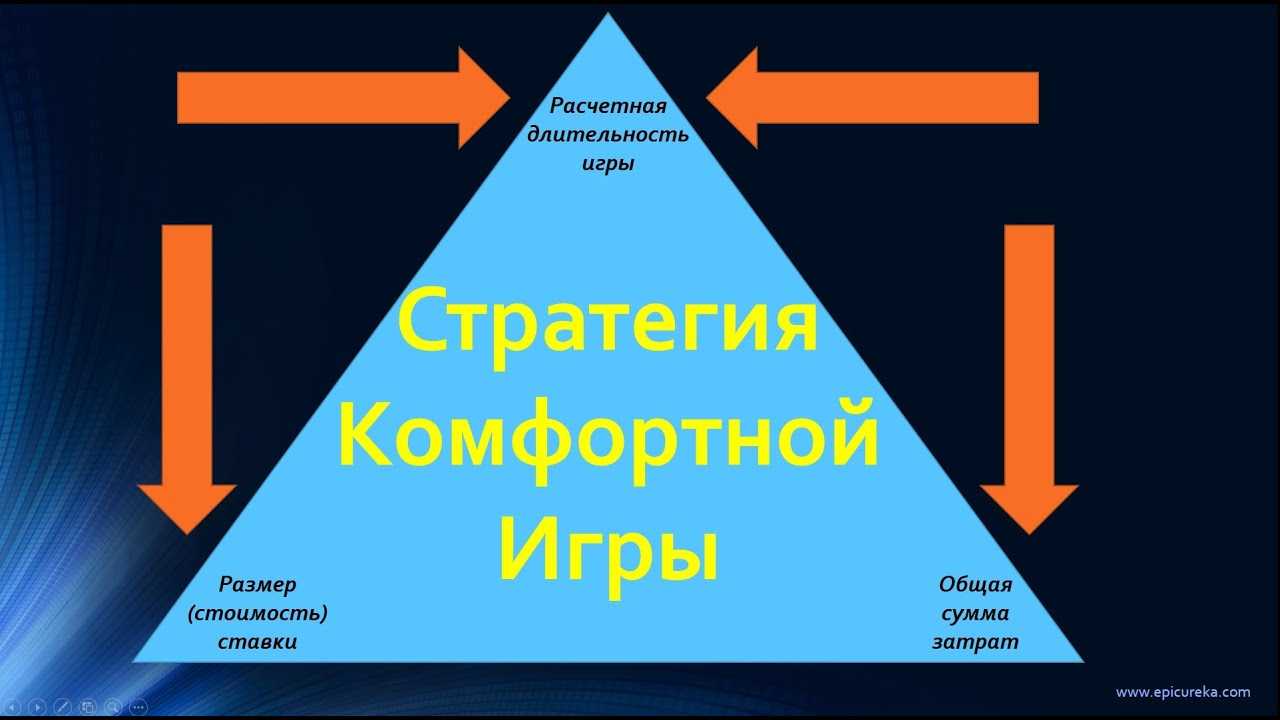 Расчетная длительность игры

Стратегия Комфортной Игры

Размер (стоимость) ставки

Общая сумма затрат

www.epicureka.com